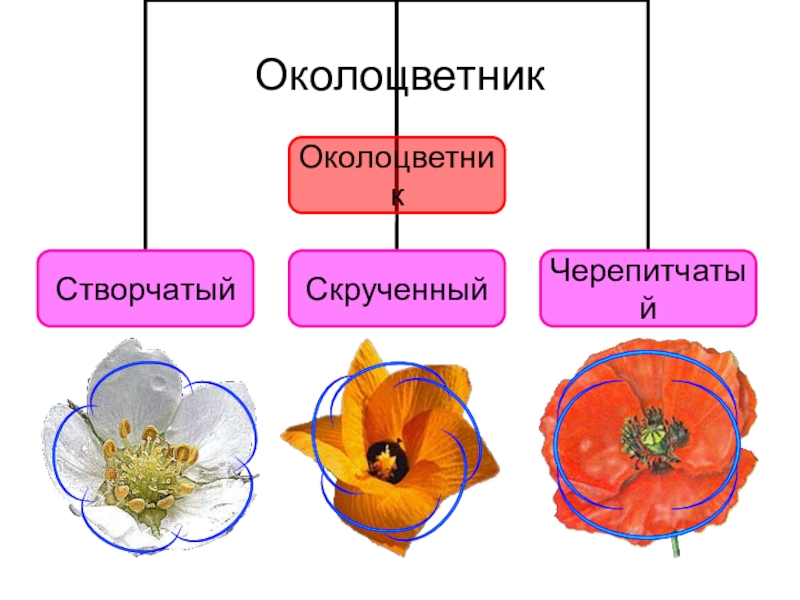 Околоцветник

Околоцветник

Створчатый

Скрученный

Черепитчатый